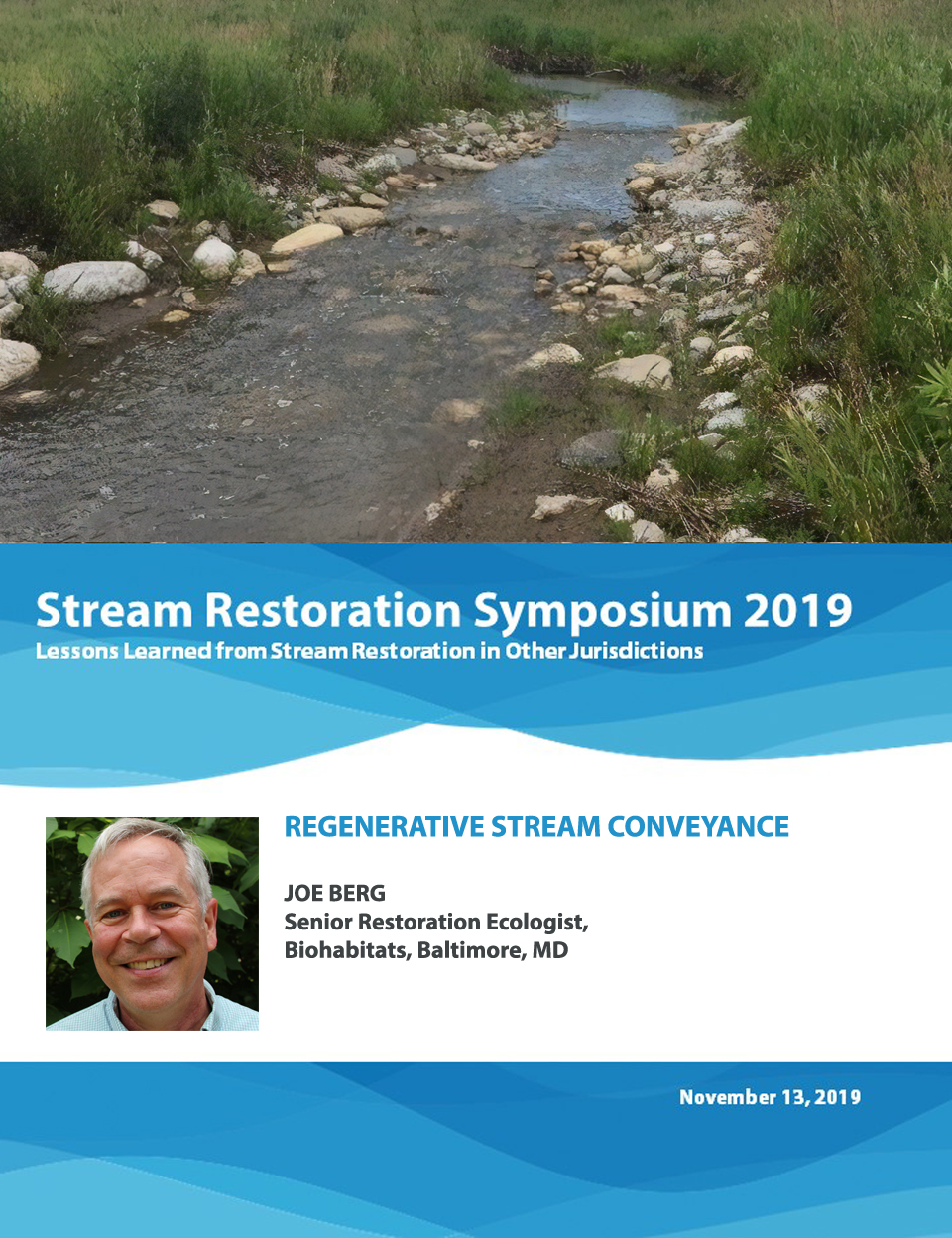 Stream Restoration Symposium 2019
Lessons Learned from Stream Restoration in Other Jurisdictions

REGENERATIVE STREAM CONVEYANCE

JOE BERG
Senior Restoration Ecologist,
Biohabitats, Baltimore, MD

November 13, 2019